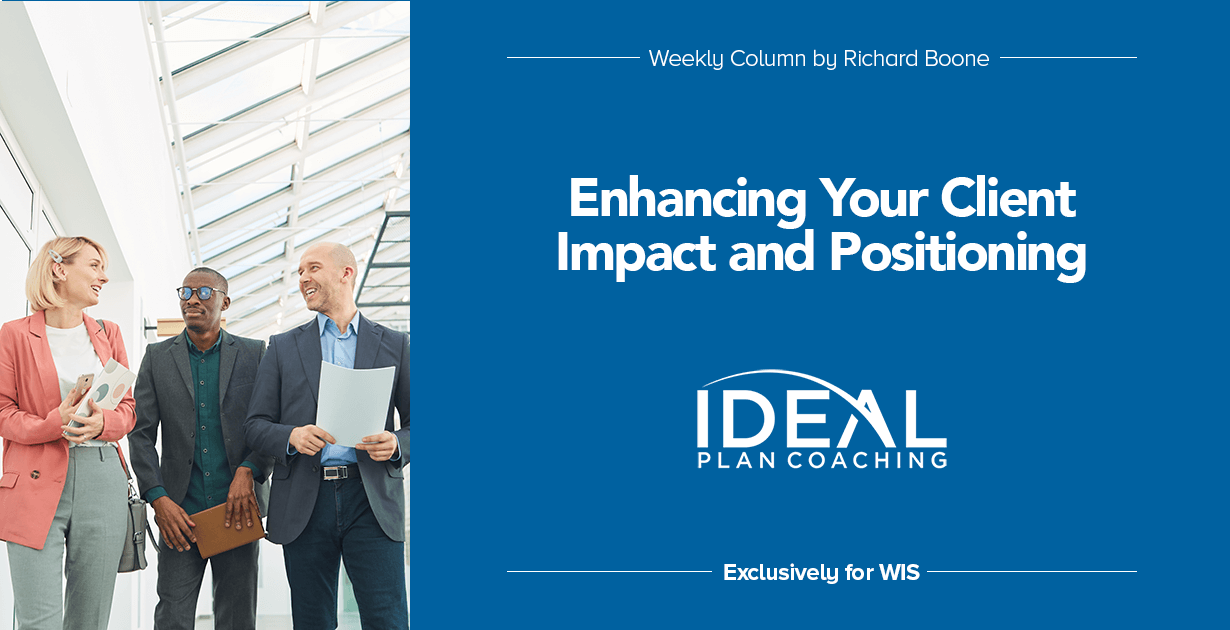 Weekly Column by Richard Boone

Enhancing Your Client Impact and Positioning

IDEAL
PLAN COACHING

Exclusively for WIS